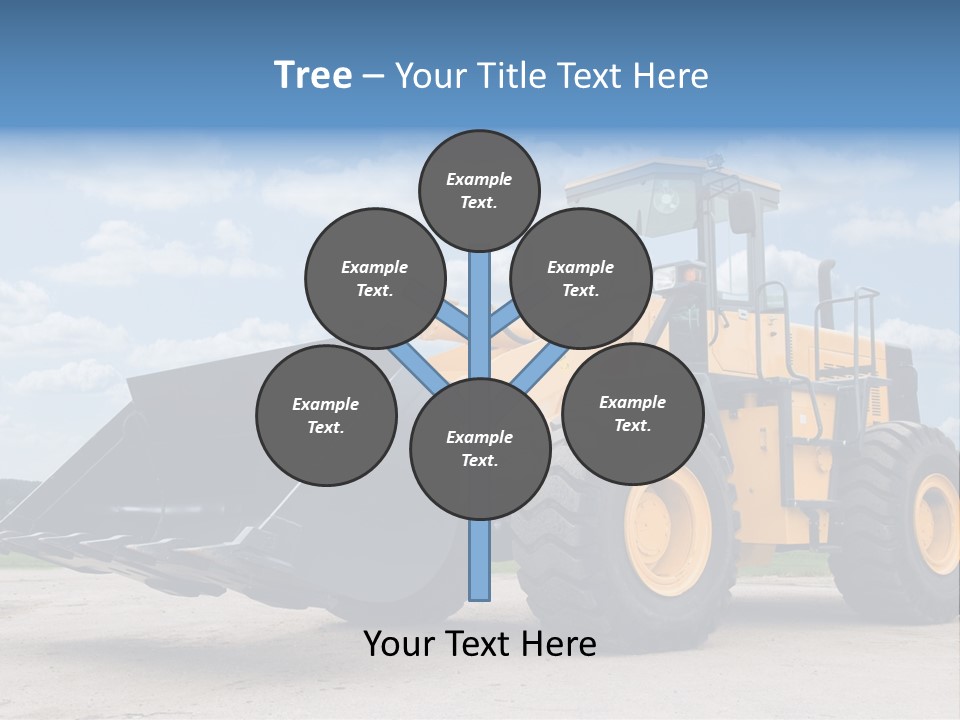 Tree – Your Title Text Here

Example Text.

Example Text.

Example Text.

Example Text.

Example Text.

Example Text.

Your Text Here